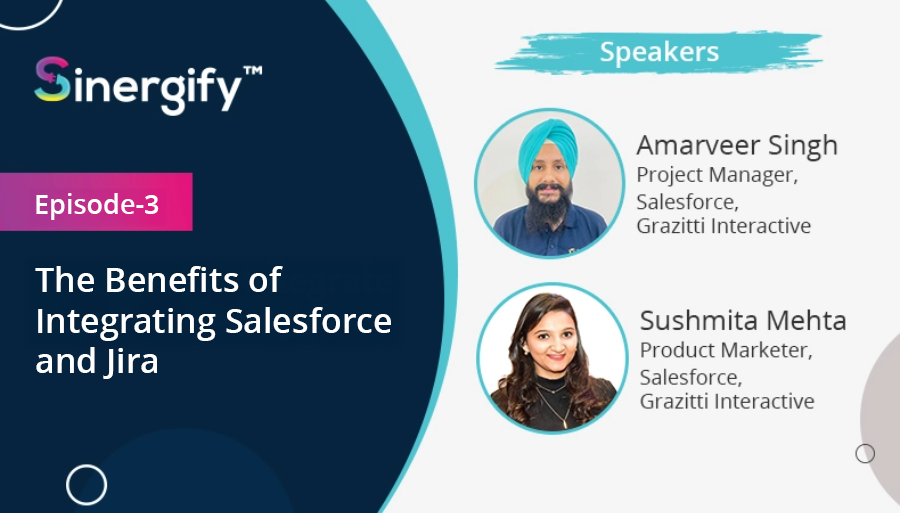 Sinergify™

Episode-3

The Benefits of Integrating Salesforce and Jira

Speakers

Amarveer Singh
Project Manager,
Salesforce,
Grazitti Interactive

Sushmita Mehta
Product Marketer,
Salesforce,
Grazitti Interactive